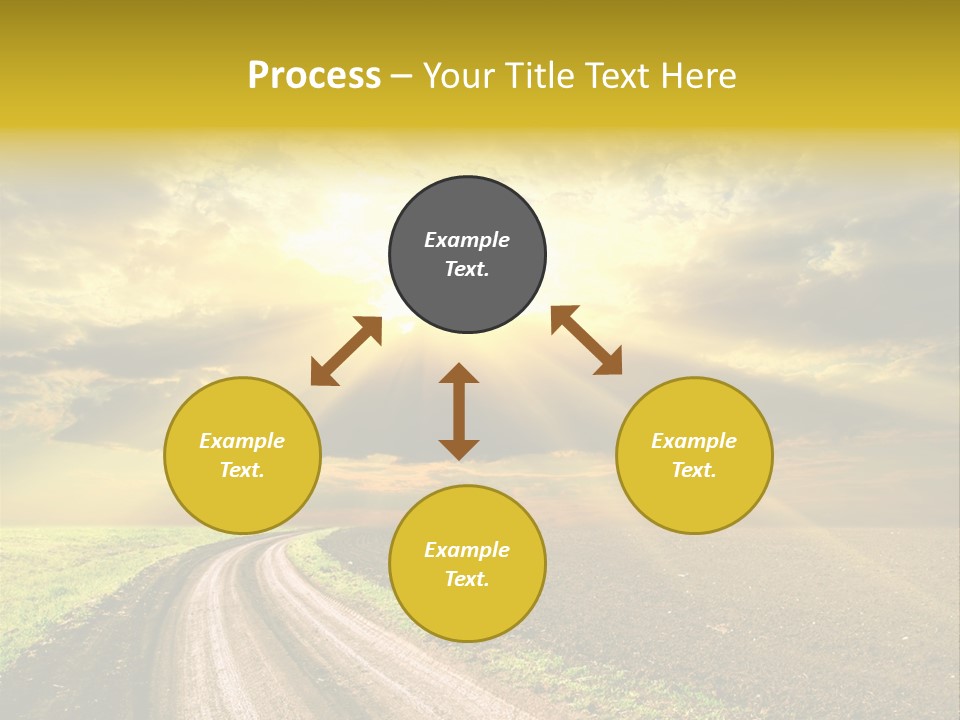 Process – Your Title Text Here

Example Text.

Example Text.

Example Text.

Example Text.